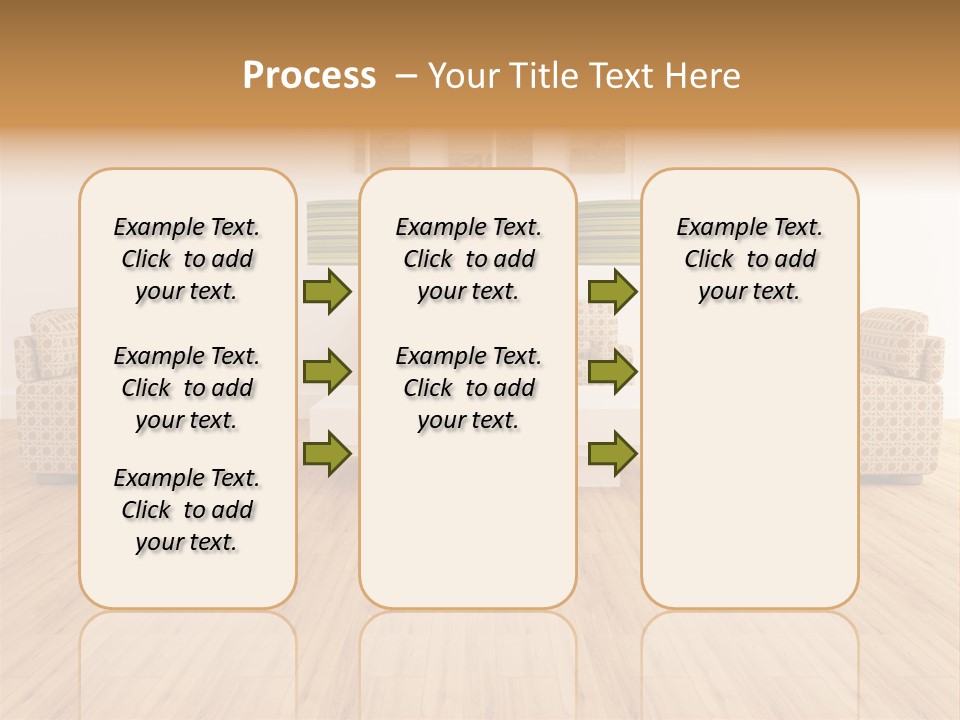 Process – Your Title Text Here

Example Text. Click to add your text.

Example Text. Click to add your text.

Example Text. Click to add your text.

Example Text. Click to add your text.

Example Text. Click to add your text.

Example Text. Click to add your text.